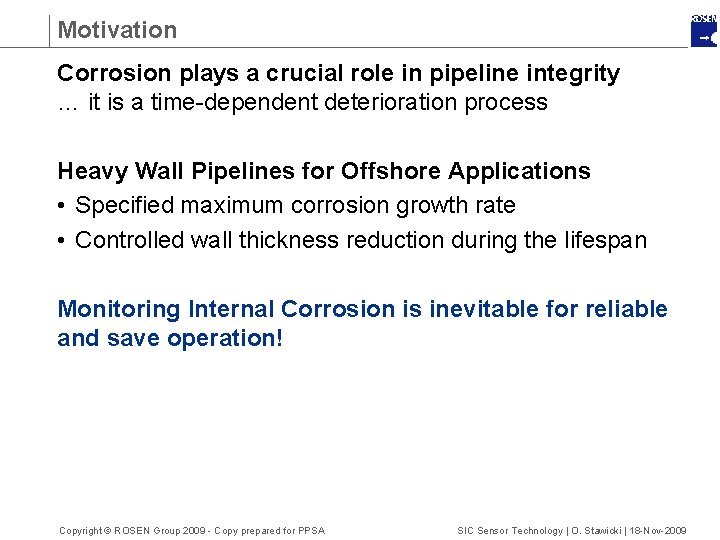 Motivation

ROSEN

Corrosion plays a crucial role in pipeline integrity
… it is a time-dependent deterioration process

Heavy Wall Pipelines for Offshore Applications
• Specified maximum corrosion growth rate
• Controlled wall thickness reduction during the lifespan

Monitoring Internal Corrosion is inevitable for reliable and save operation!

Copyright © ROSEN Group 2009 - Copy prepared for PPSA

SIC Sensor Technology | O. Stawicki | 18-Nov-2009